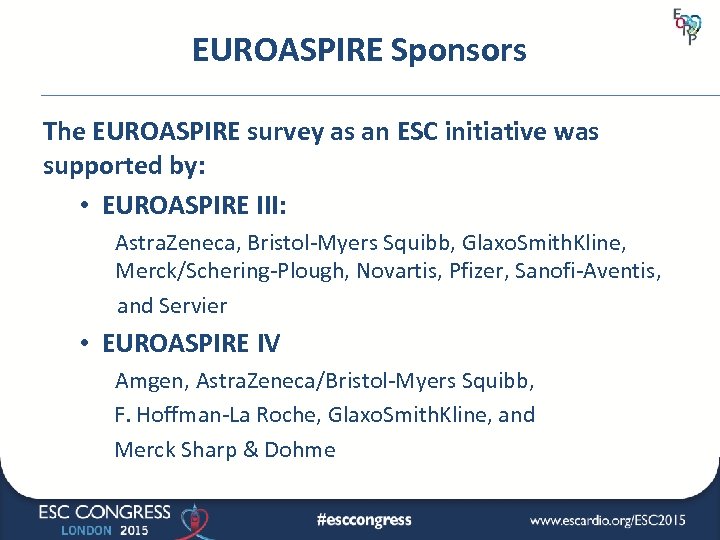 EORP

EUROASPIRE Sponsors

The EUROASPIRE survey as an ESC initiative was supported by:

• EUROASPIRE III:

AstraZeneca, Bristol-Myers Squibb, GlaxoSmithKline, Merck/Schering-Plough, Novartis, Pfizer, Sanofi-Aventis, and Servier

• EUROASPIRE IV

Amgen, AstraZeneca/Bristol-Myers Squibb, F. Hoffman-La Roche, GlaxoSmithKline, and Merck Sharp & Dohme

ESC CONGRESS
LONDON 2015

#esccongress

www.escardio.org/ESC2015